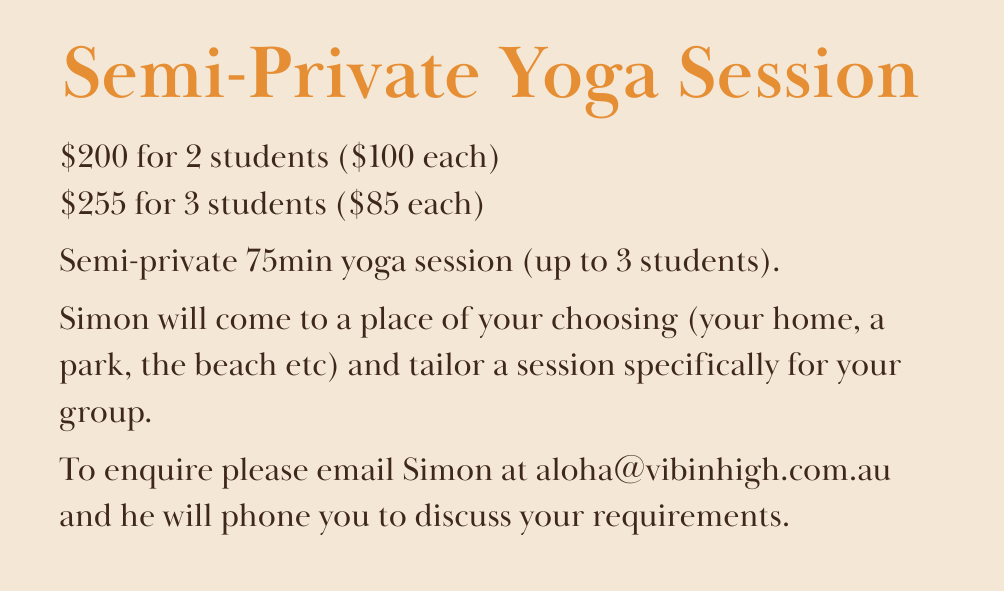 Semi-Private Yoga Session

\$200 for 2 students (\$100 each)
\$255 for 3 students (\$85 each)

Semi-private 75min yoga session (up to 3 students).

Simon will come to a place of your choosing (your home, a park, the beach etc) and tailor a session specifically for your group.

To enquire please email Simon at aloha@vibinhigh.com.au and he will phone you to discuss your requirements.